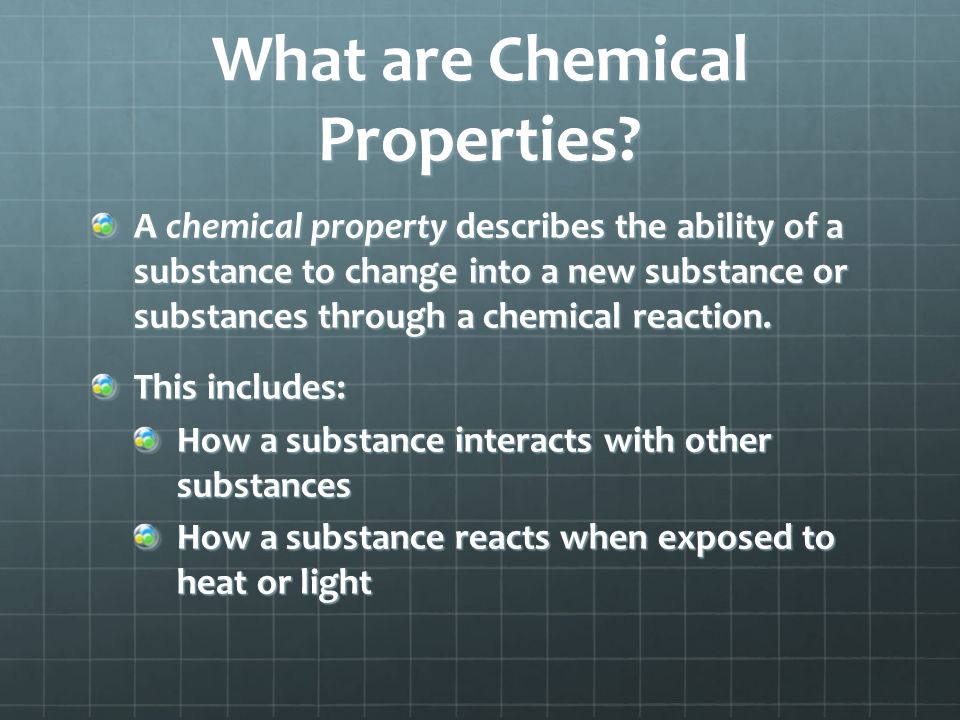 What are Chemical Properties?

A chemical property describes the ability of a substance to change into a new substance or substances through a chemical reaction.

This includes:

How a substance interacts with other substances

How a substance reacts when exposed to heat or light